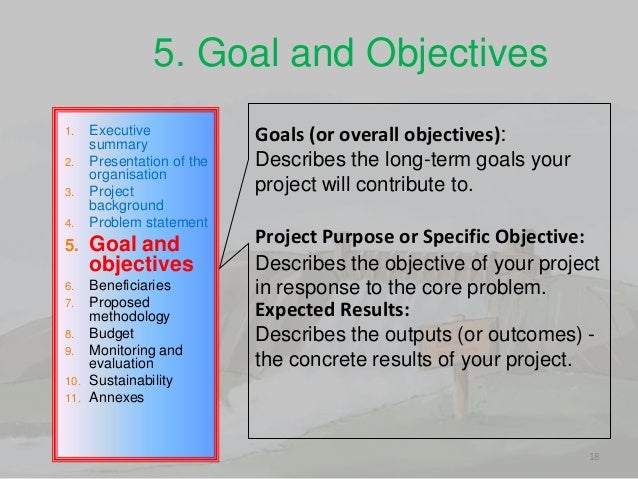 5. Goal and Objectives

1. Executive summary
2. Presentation of the organisation
3. Project background
4. Problem statement
5. Goal and objectives
6. Beneficiaries
7. Proposed methodology
8. Budget
9. Monitoring and evaluation
10. Sustainability
11. Annexes

Goals (or overall objectives): Describes the long-term goals your project will contribute to.

Project Purpose or Specific Objective: Describes the objective of your project in response to the core problem.
Expected Results: Describes the outputs (or outcomes) - the concrete results of your project.

18